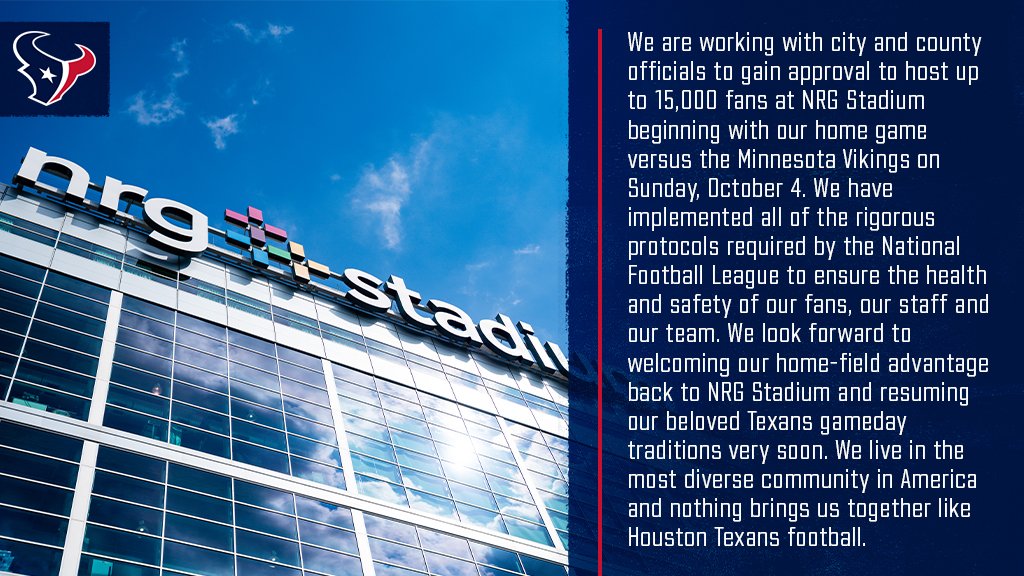 nrg stadiu

We are working with city and county officials to gain approval to host up to 15,000 fans at NRG Stadium beginning with our home game versus the Minnesota Vikings on Sunday, October 4. We have implemented all of the rigorous protocols required by the National Football League to ensure the health and safety of our fans, our staff and our team. We look forward to welcoming our home-field advantage back to NRG Stadium and resuming our beloved Texans gameday traditions very soon. We live in the most diverse community in America and nothing brings us together like Houston Texans football.